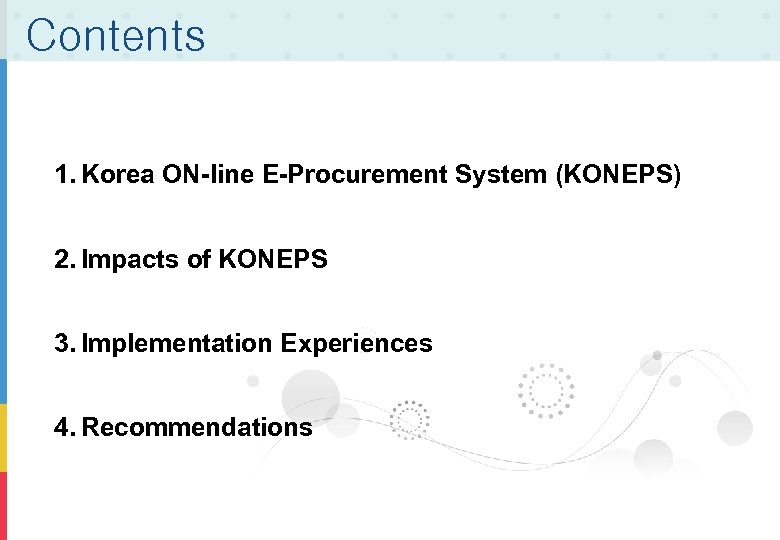 Contents

1. Korea ON-line E-Procurement System (KONEPS)

2. Impacts of KONEPS

3. Implementation Experiences

4. Recommendations